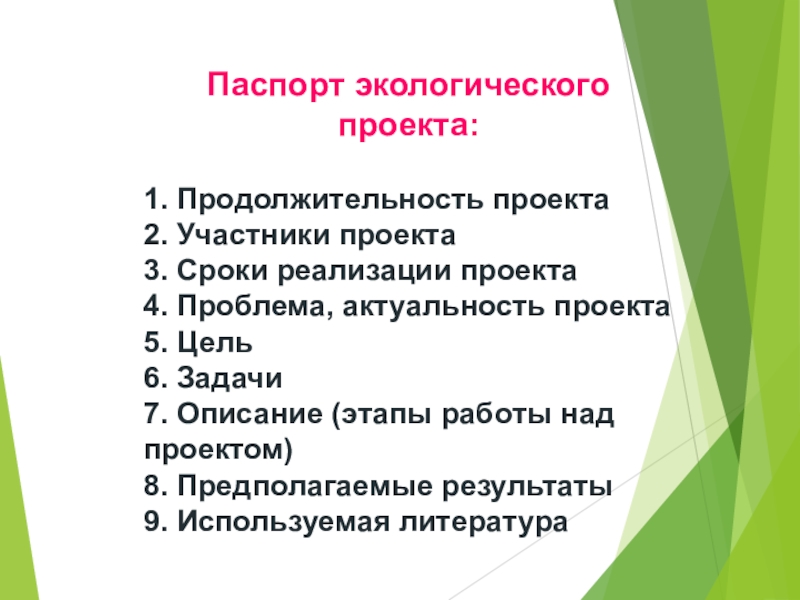 Паспорт экологического проекта:

1. Продолжительность проекта
2. Участники проекта
3. Сроки реализации проекта
4. Проблема, актуальность проекта
5. Цель
6. Задачи
7. Описание (этапы работы над проектом)
8. Предполагаемые результаты
9. Используемая литература